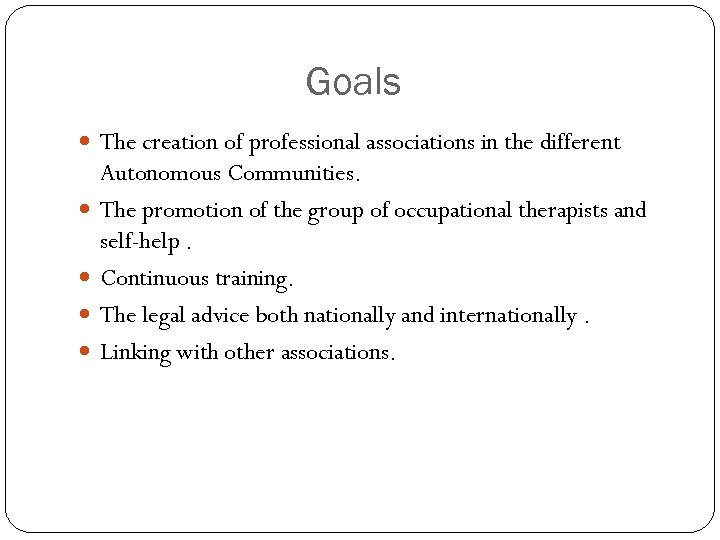 Goals

- The creation of professional associations in the different Autonomous Communities.
- The promotion of the group of occupational therapists and self-help .
- Continuous training.
- The legal advice both nationally and internationally .
- Linking with other associations.